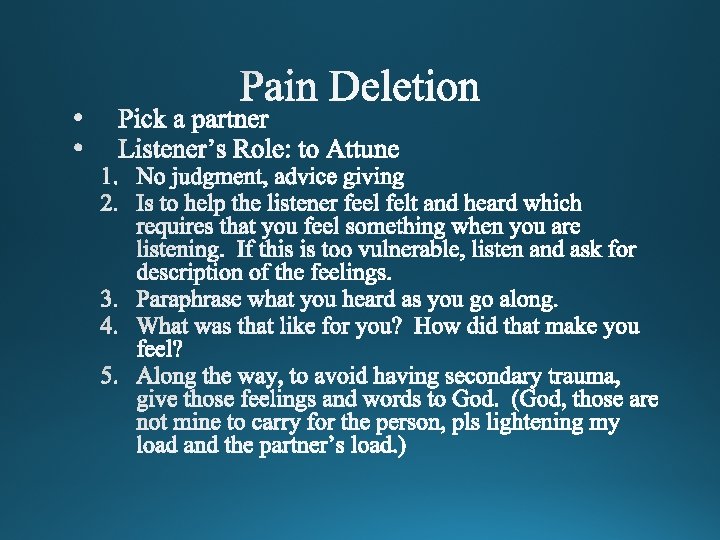 Pain Deletion

• Pick a partner
• Listener's Role: to Attune
1. No judgment, advice giving
2. Is to help the listener feel felt and heard which requires that you feel something when you are listening. If this is too vulnerable, listen and ask for description of the feelings.
3. Paraphrase what you heard as you go along.
4. What was that like for you? How did that make you feel?
5. Along the way, to avoid having secondary trauma, give those feelings and words to God. (God, those are not mine to carry for the person, pls lightening my load and the partner's load.)